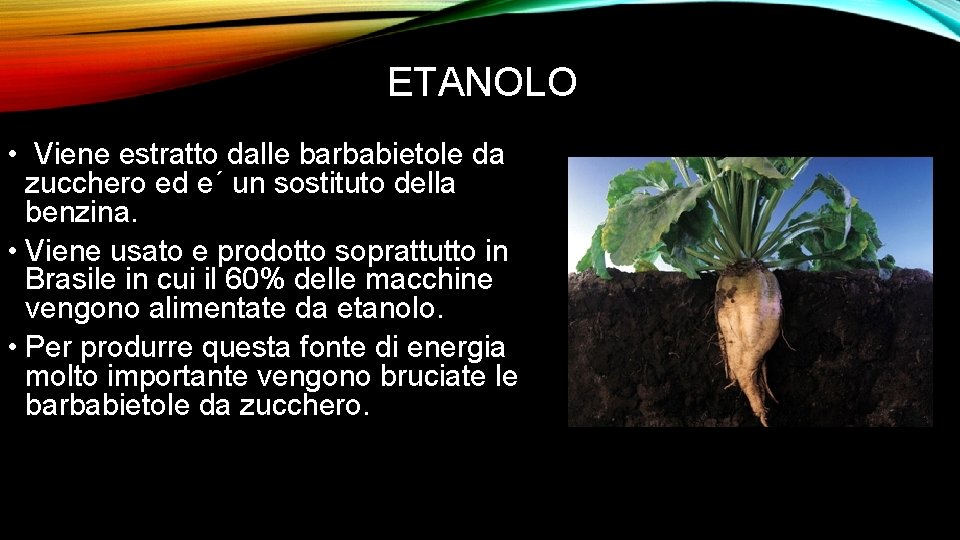 ETANOLO

• Viene estratto dalle barbabietole da zucchero ed e´ un sostituto della benzina.
• Viene usato e prodotto soprattutto in Brasile in cui il 60% delle macchine vengono alimentate da etanolo.
• Per produrre questa fonte di energia molto importante vengono bruciate le barbabietole da zucchero.